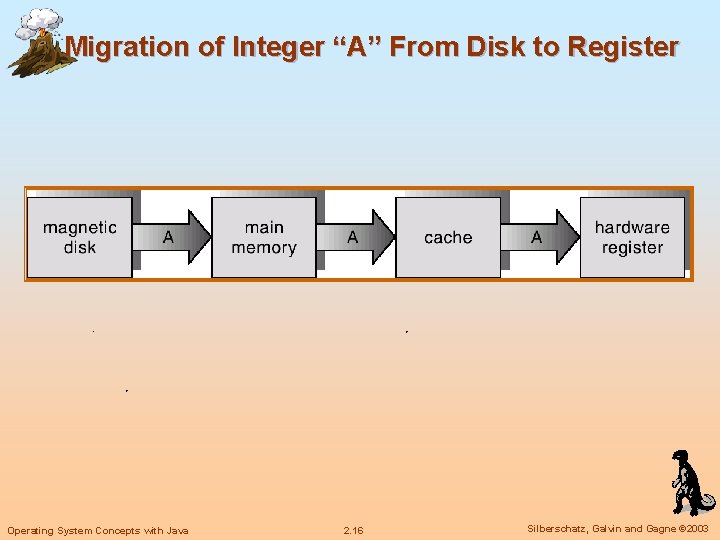 Migration of Integer “A” From Disk to Register

magnetic disk

A

main memory

A

cache

A

hardware register

Operating System Concepts with Java

2.16

Silberschatz, Galvin and Gagne ©2003